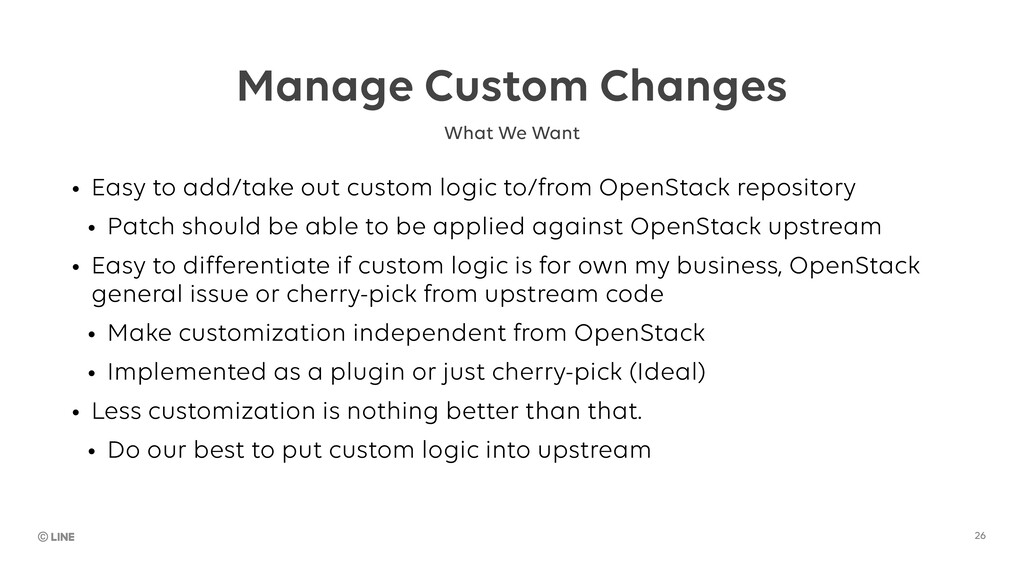 Manage Custom Changes

What We Want

• Easy to add/take out custom logic to/from OpenStack repository
  • Patch should be able to be applied against OpenStack upstream
• Easy to differentiate if custom logic is for own my business, OpenStack general issue or cherry-pick from upstream code
  • Make customization independent from OpenStack
  • Implemented as a plugin or just cherry-pick (Ideal)
• Less customization is nothing better than that.
  • Do our best to put custom logic into upstream

© LINE

26